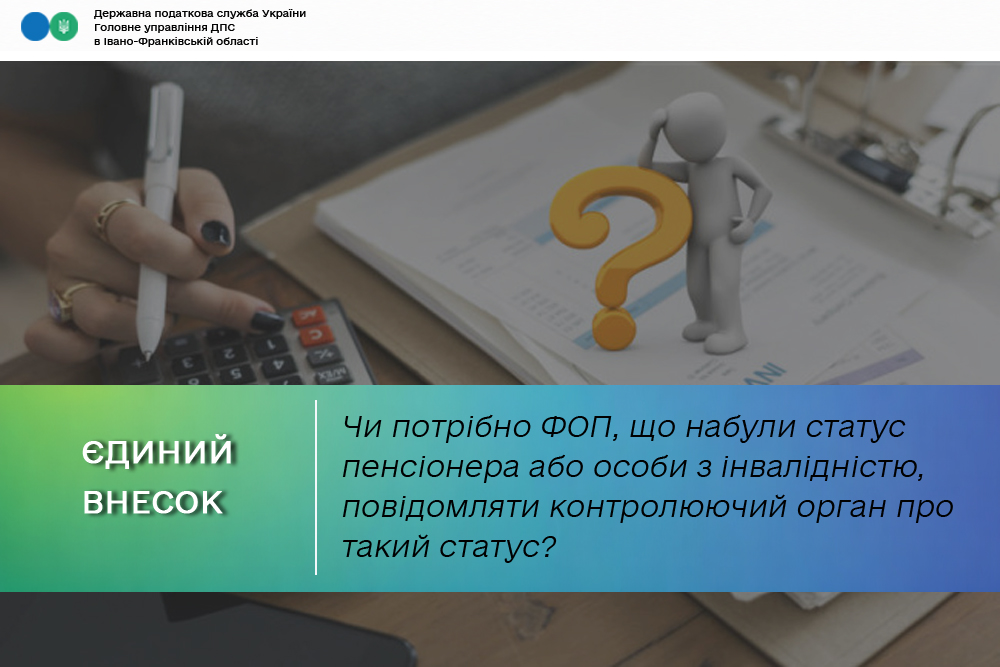 Державна податкова служба України
Головне управління ДПС
в Івано-Франківській області

ЄДИНИЙ ВНЕСОК

Чи потрібно ФОП, що набули статус пенсіонера або особи з інвалідністю, повідомляти контролюючий орган про такий статус?